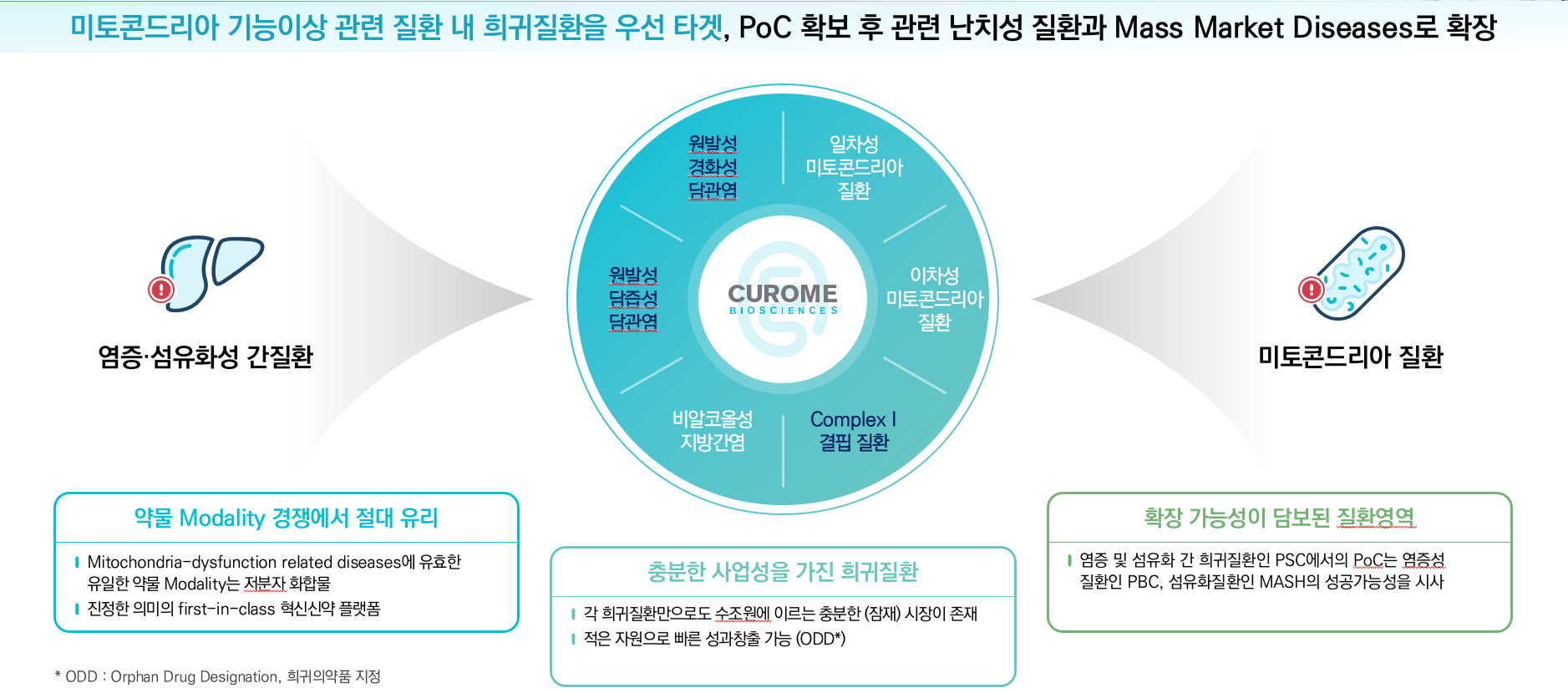 미토콘드리아 기능이상 관련 질환 내 희귀질환을 우선 타겟, PoC 확보 후 관련 난치성 질환과 Mass Market Diseases로 확장

염증·섬유화성 간질환

원발성
경화성
담관염

일차성
미토콘드리아
질환

원발성
담즙성
담관염

CUROME
BIOSCIENCES

이차성
미토콘드리아
질환

비알코올성
지방간염

Complex I
결핍 질환

미토콘드리아 질환

약물 Modality 경쟁에서 절대 유리

Mitochondria-dysfunction related diseases에 유효한 유일한 약물 Modality는 저분자 화합물

진정한 의미의 first-in-class 혁신신약 플랫폼

충분한 사업성을 가진 희귀질환

각 희귀질환만으로도 수조원에 이르는 충분한 (잠재) 시장이 존재

적은 자원으로 빠른 성과창출 가능 (ODD*)

확장 가능성이 담보된 질환영역

염증 및 섬유화 간 희귀질환인 PSC에서의 PoC는 염증성 질환인 PBC, 섬유화질환인 MASH의 성공가능성을 시사

* ODD : Orphan Drug Designation, 희귀의약품 지정